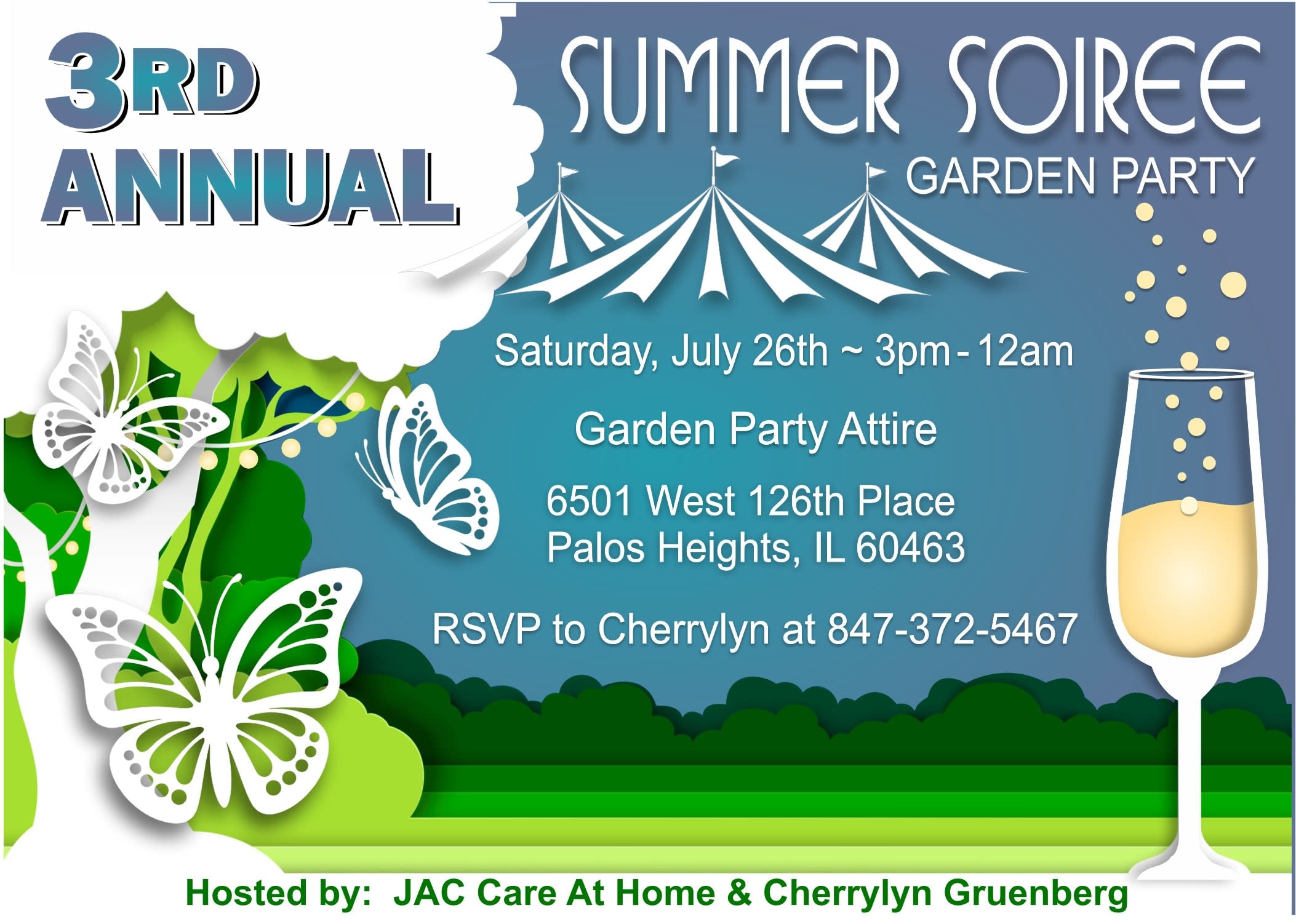 3RD ANNUAL

SUMMER SOIREE
GARDEN PARTY

Saturday, July 26th ~ 3pm - 12am

Garden Party Attire

6501 West 126th Place
Palos Heights, IL 60463

RSVP to Cherrylyn at 847-372-5467

Hosted by: JAC Care At Home & Cherrylyn Gruenberg